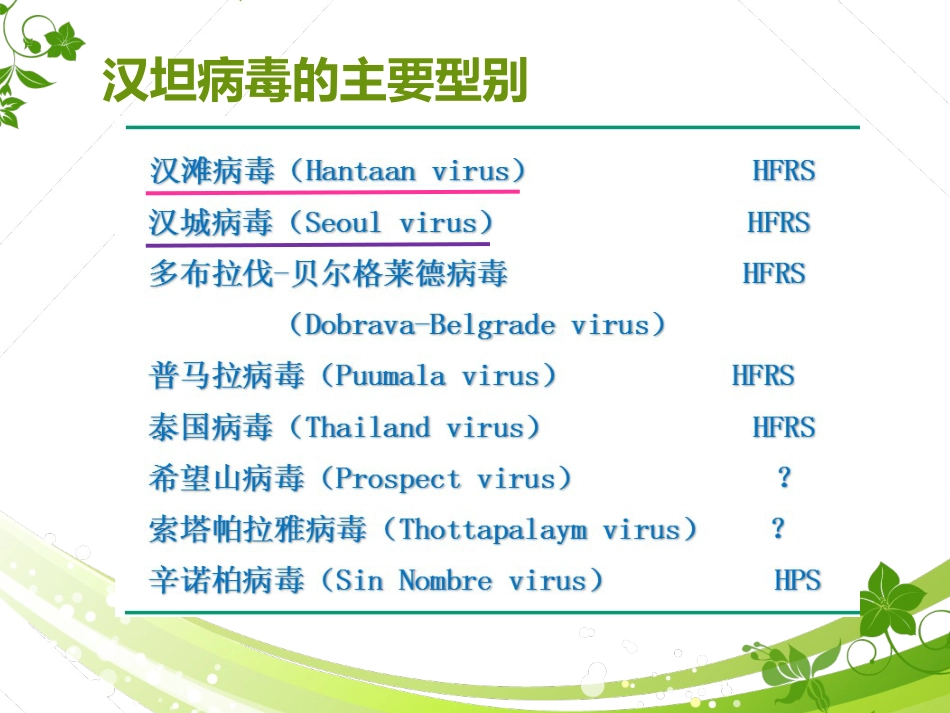 汉坦病毒的主要型别

汉滩病毒（Hantaan virus） HFRS
汉城病毒（Seoul virus） HFRS
多布拉伐-贝尔格莱德病毒 HFRS
（Dobrava-Belgrade virus）
普马拉病毒（Puumala virus） HFRS
泰国病毒（Thailand virus） HFRS
希望山病毒（Prospect virus） ?
索塔帕拉雅病毒（Thottapalaym virus） ?
辛诺柏病毒（Sin Nombre virus） HPS